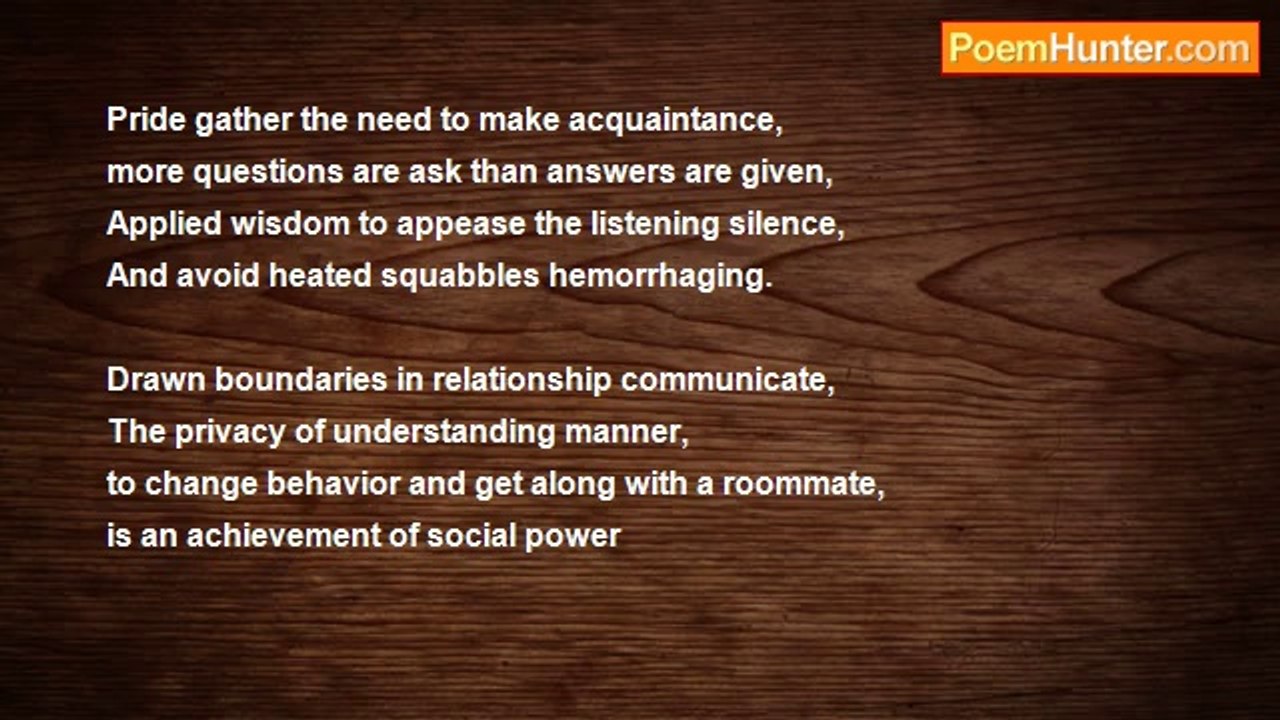 PoemHunter.com

Pride gather the need to make acquaintance,
more questions are ask than answers are given,
Applied wisdom to appease the listening silence,
And avoid heated squabbles hemorrhaging.

Drawn boundaries in relationship communicate,
The privacy of understanding manner,
to change behavior and get along with a roommate,
is an achievement of social power